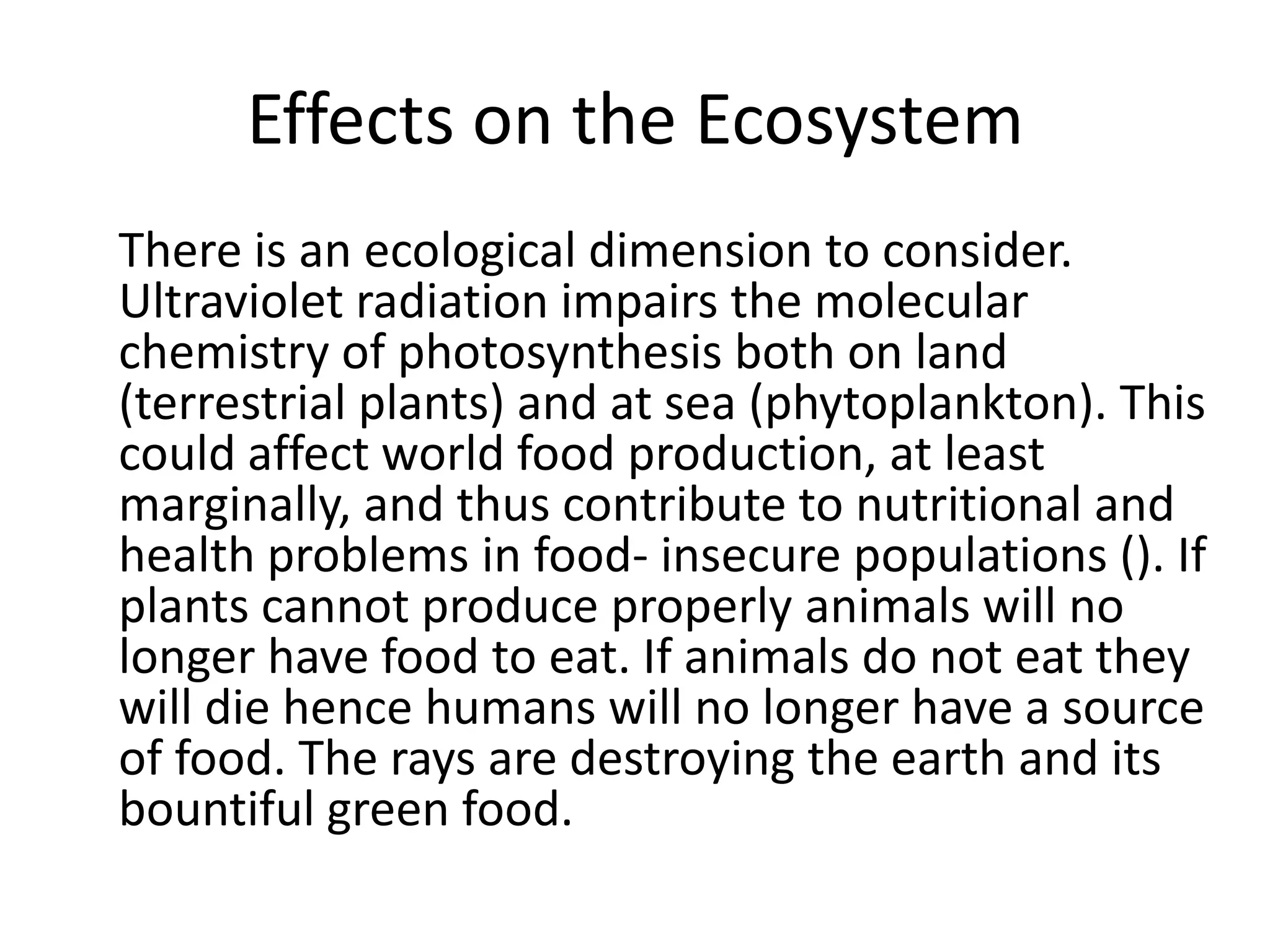 Effects on the Ecosystem

There is an ecological dimension to consider. Ultraviolet radiation impairs the molecular chemistry of photosynthesis both on land (terrestrial plants) and at sea (phytoplankton). This could affect world food production, at least marginally, and thus contribute to nutritional and health problems in food- insecure populations (). If plants cannot produce properly animals will no longer have food to eat. If animals do not eat they will die hence humans will no longer have a source of food. The rays are destroying the earth and its bountiful green food.